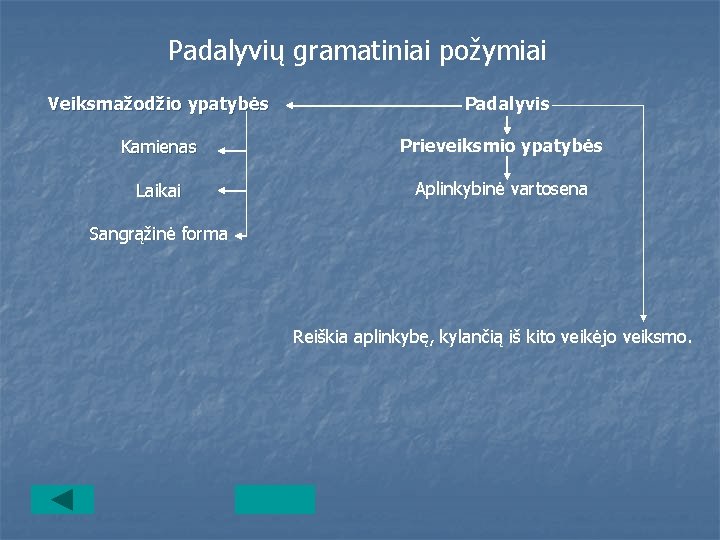 Padalyvių gramatiniai požymiai

Veiksmažodžio ypatybės

Kamienas

Laikai

Sangrąžinė forma

Padalyvis

Prieveiksmio ypatybės

Aplinkybinė vartosena

Reiškia aplinkybę, kylančią iš kito veikėjo veiksmo.